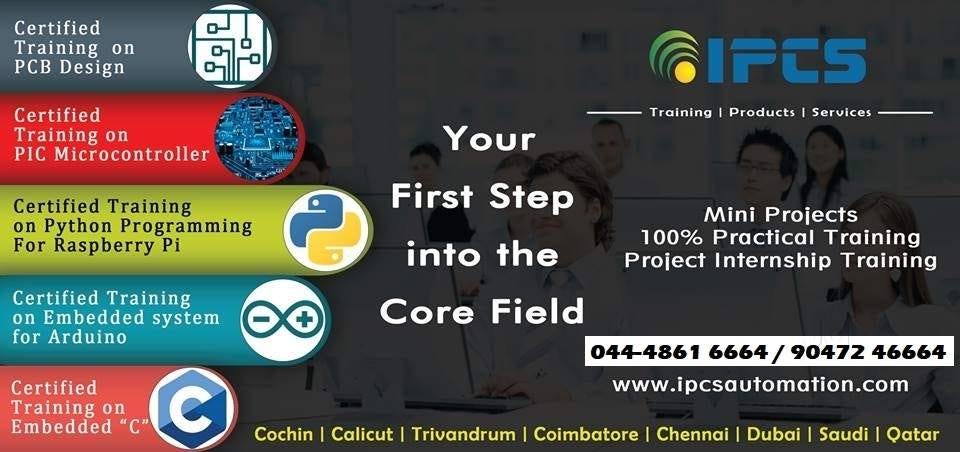 Certified Training on PCB Design

Certified Training on PIC Microcontroller

Certified Training on Python Programming For Raspberry Pi

Certified Training on Embedded system for Arduino

Certified Training on Embedded "C"

Your First Step into the Core Field

IPCS

Training | Products | Services

Mini Projects
100% Practical Training
Project Internship Training

044-4861 6664 / 90472 46664

www.ipcsautomation.com

Cochin | Calicut | Trivandrum | Coimbatore | Chennai | Dubai | Saudi | Qatar